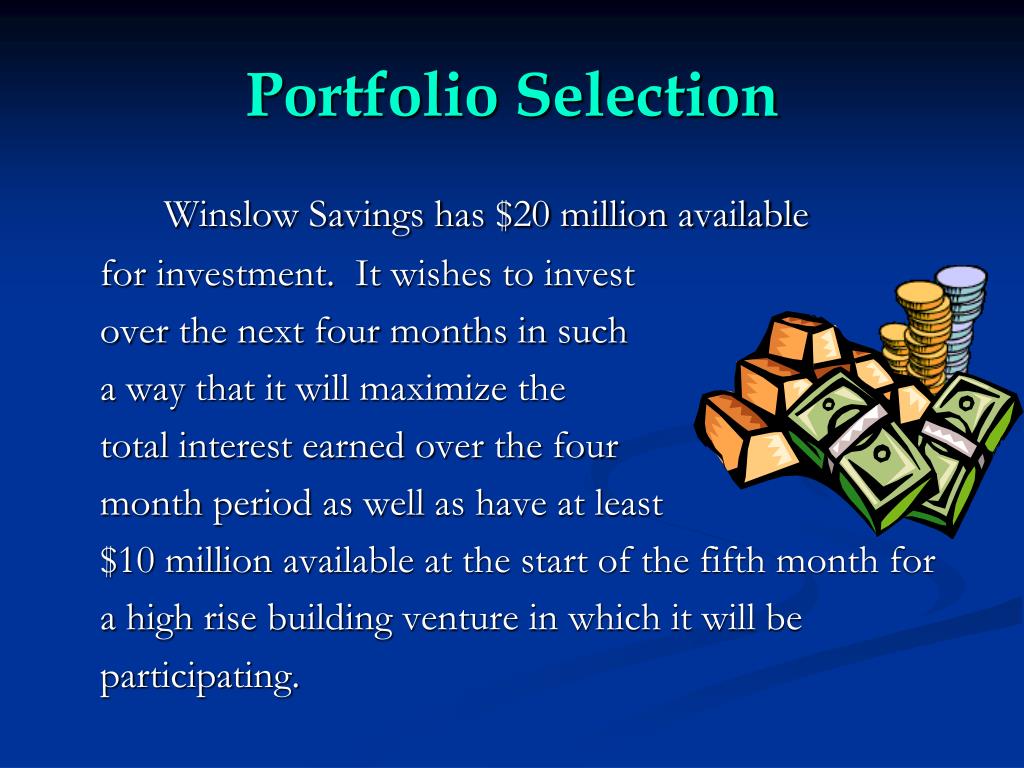 Portfolio Selection

Winslow Savings has \$20 million available for investment. It wishes to invest over the next four months in such a way that it will maximize the total interest earned over the four month period as well as have at least \$10 million available at the start of the fifth month for a high rise building venture in which it will be participating.